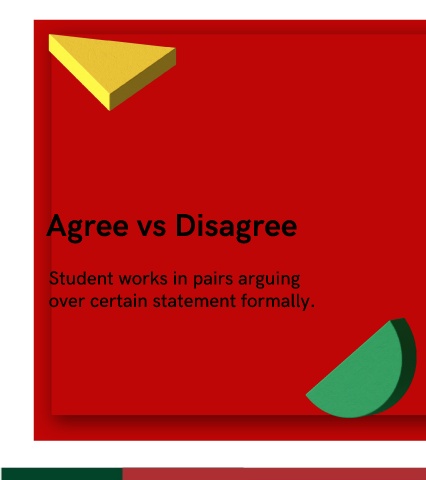 Agree vs Disagree

Student works in pairs arguing over certain statement formally.